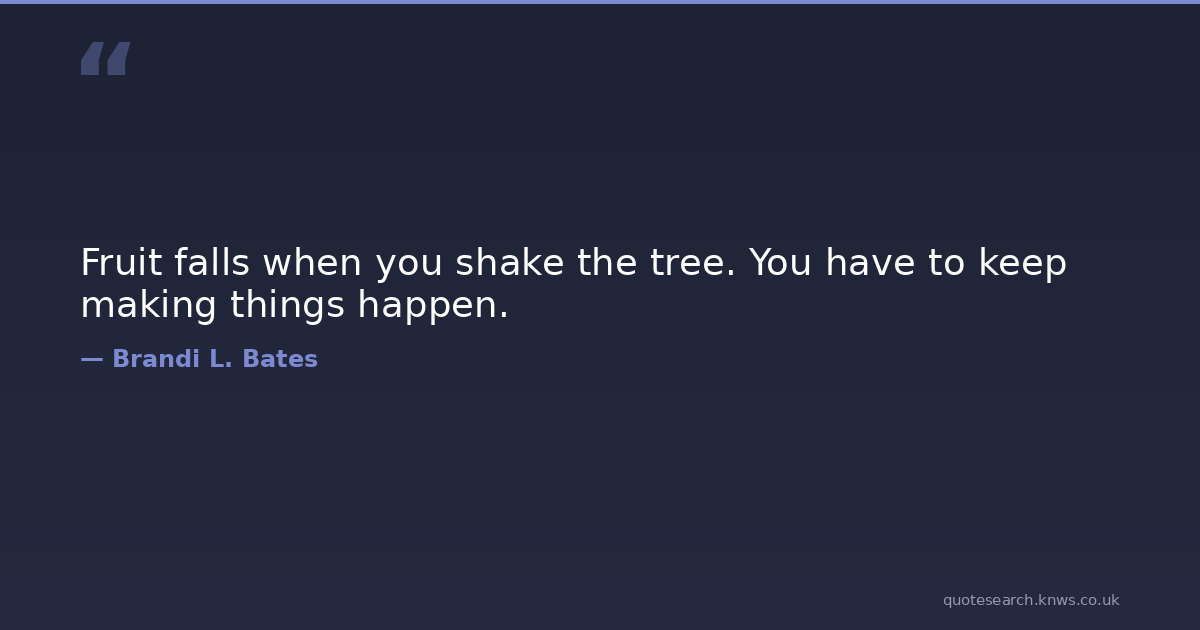 “

Fruit falls when you shake the tree. You have to keep making things happen.

— Brandi L. Bates

quotesearch.knws.co.uk